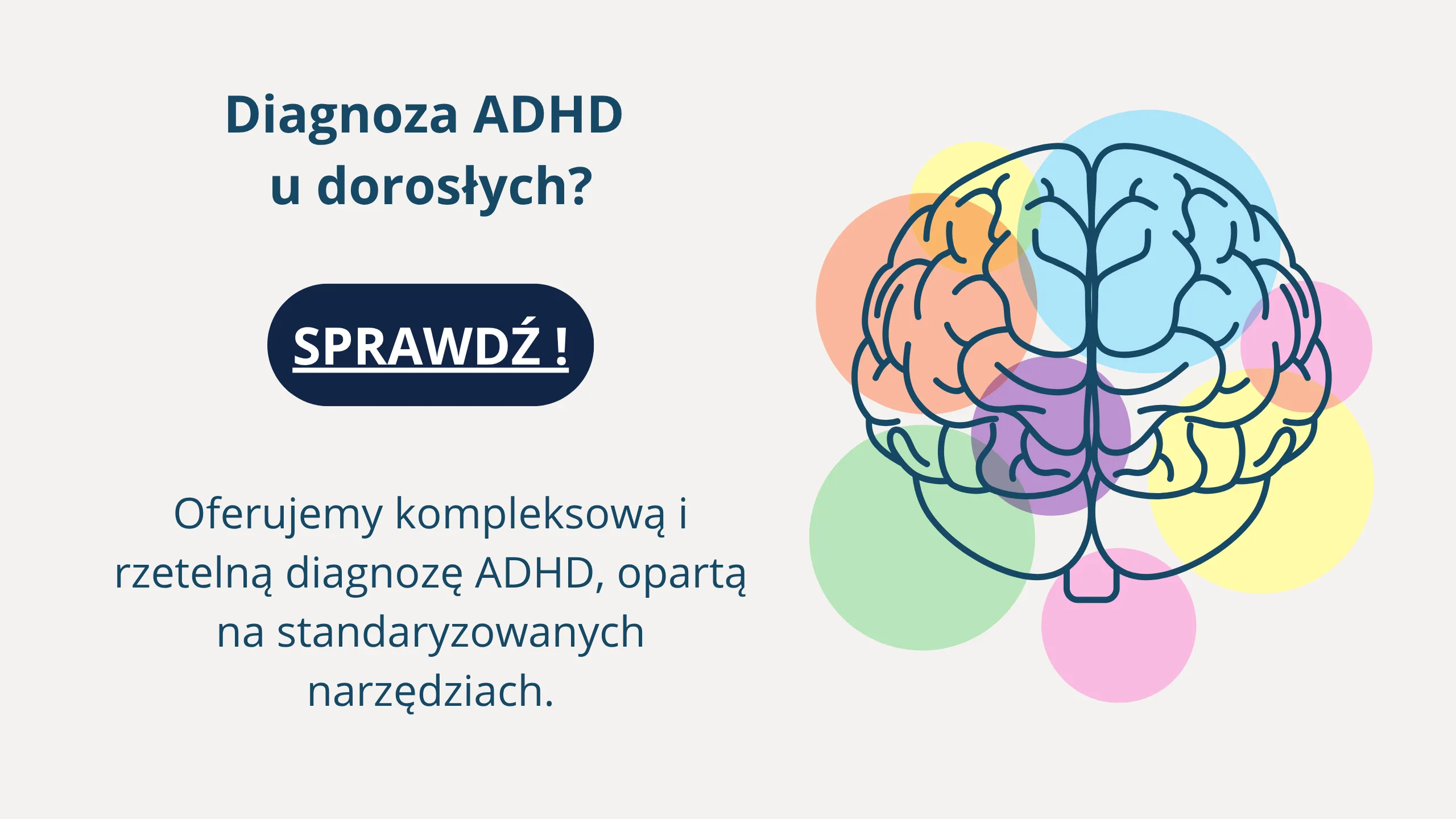 Diagnoza ADHD u dorosłych?

SPRAWDŹ !

Oferujemy kompleksową i rzetelną diagnozę ADHD, opartą na standaryzowanych narzędziach.